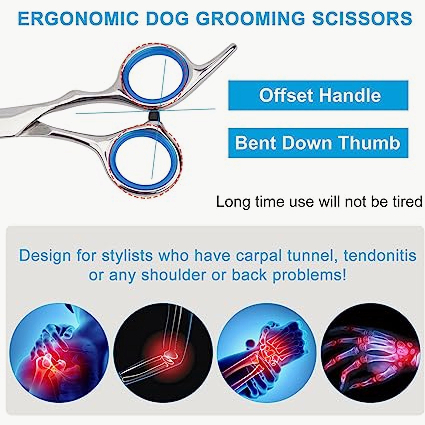 ERGONOMIC DOG GROOMING SCISSORS

Offset Handle

Bent Down Thumb

Long time use will not be tired

Design for stylists who have carpal tunnel, tendonitis or any shoulder or back problems!